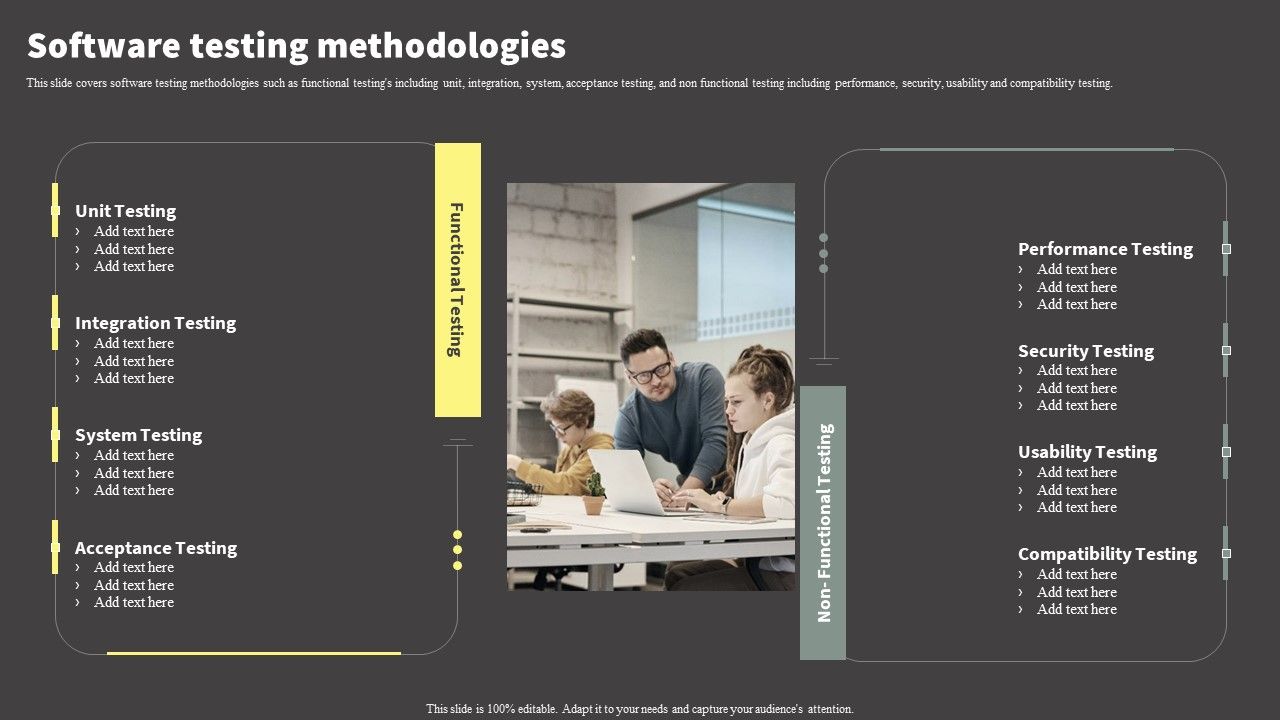 Software testing methodologies

This slide covers software testing methodologies such as functional testing's including unit, integration, system, acceptance testing, and non functional testing including performance, security, usability and compatibility testing.

Unit Testing
› Add text here
› Add text here
› Add text here

Integration Testing
› Add text here
› Add text here
› Add text here

System Testing
› Add text here
› Add text here
› Add text here

Acceptance Testing
› Add text here
› Add text here
› Add text here

Functional Testing

Non- Functional Testing

Performance Testing
› Add text here
› Add text here
› Add text here

Security Testing
› Add text here
› Add text here
› Add text here

Usability Testing
› Add text here
› Add text here
› Add text here

Compatibility Testing
› Add text here
› Add text here
› Add text here

This slide is 100% editable. Adapt it to your needs and capture your audience's attention.